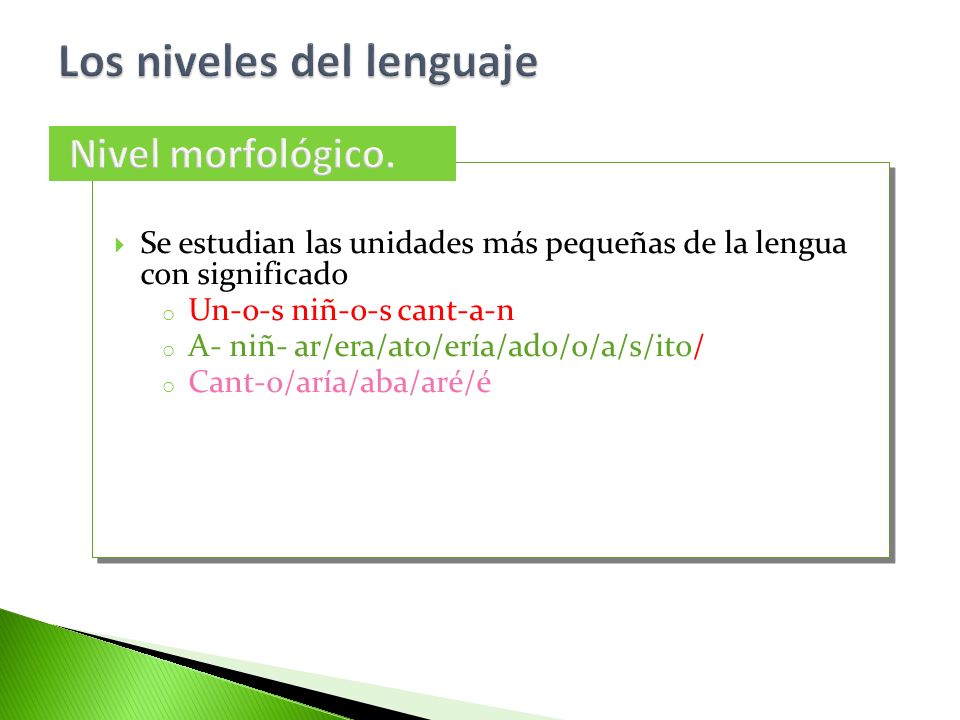 Los niveles del lenguaje

Nivel morfológico.

Se estudian las unidades más pequeñas de la lengua con significado

Un-o-s niñ-o-s cant-a-n

A- niñ- ar/era/ato/ería/ado/o/a/s/ito/

Cant-o/aría/aba/aré/é